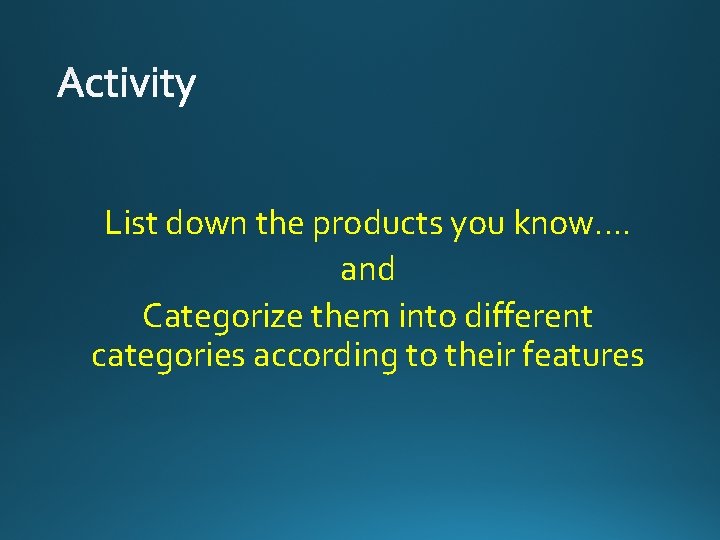 Activity

List down the products you know….
and
Categorize them into different categories according to their features